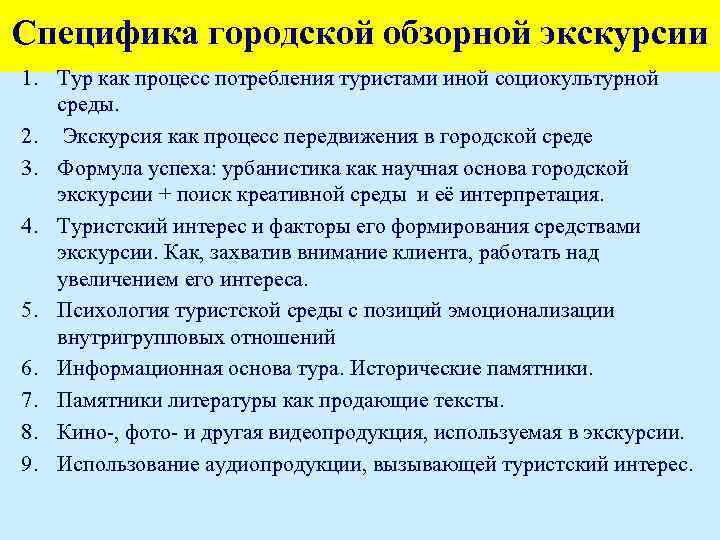 Специфика городской обзорной экскурсии

1. Тур как процесс потребления туристами иной социокультурной среды.
2. Экскурсия как процесс передвижения в городской среде
3. Формула успеха: урбанистика как научная основа городской экскурсии + поиск креативной среды и её интерпретация.
4. Туристский интерес и факторы его формирования средствами экскурсии. Как, захватив внимание клиента, работать над увеличением его интереса.
5. Психология туристской среды с позиций эмоционализации внутригрупповых отношений
6. Информационная основа тура. Исторические памятники.
7. Памятники литературы как продающие тексты.
8. Кино-, фото- и другая видеопродукция, используемая в экскурсии.
9. Использование аудиопродукции, вызывающей туристский интерес.